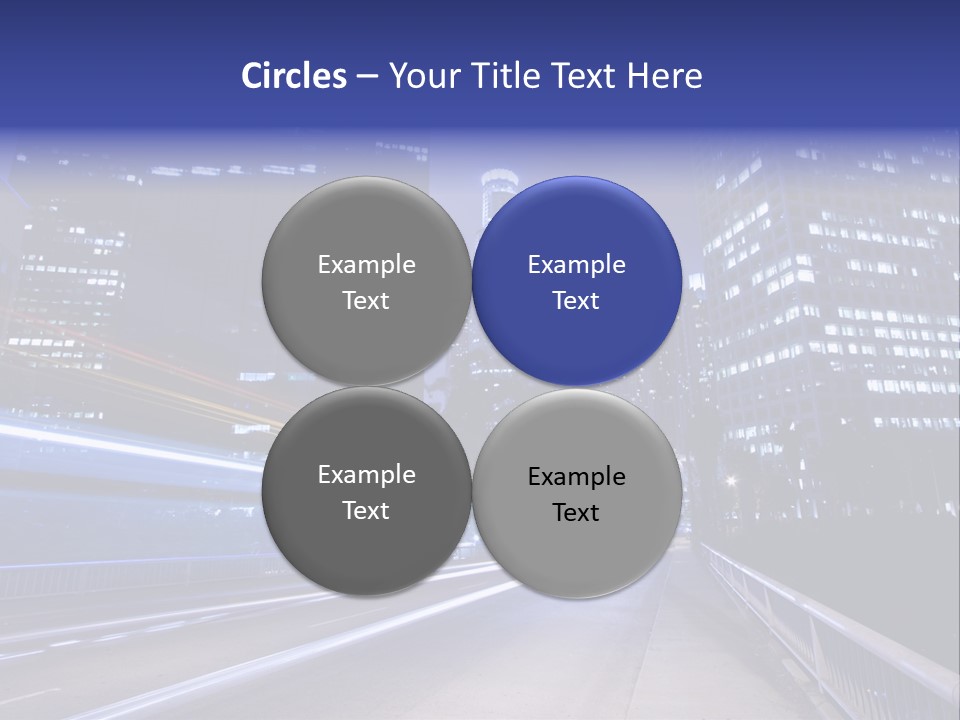 Circles – Your Title Text Here

Example Text

Example Text

Example Text

Example Text